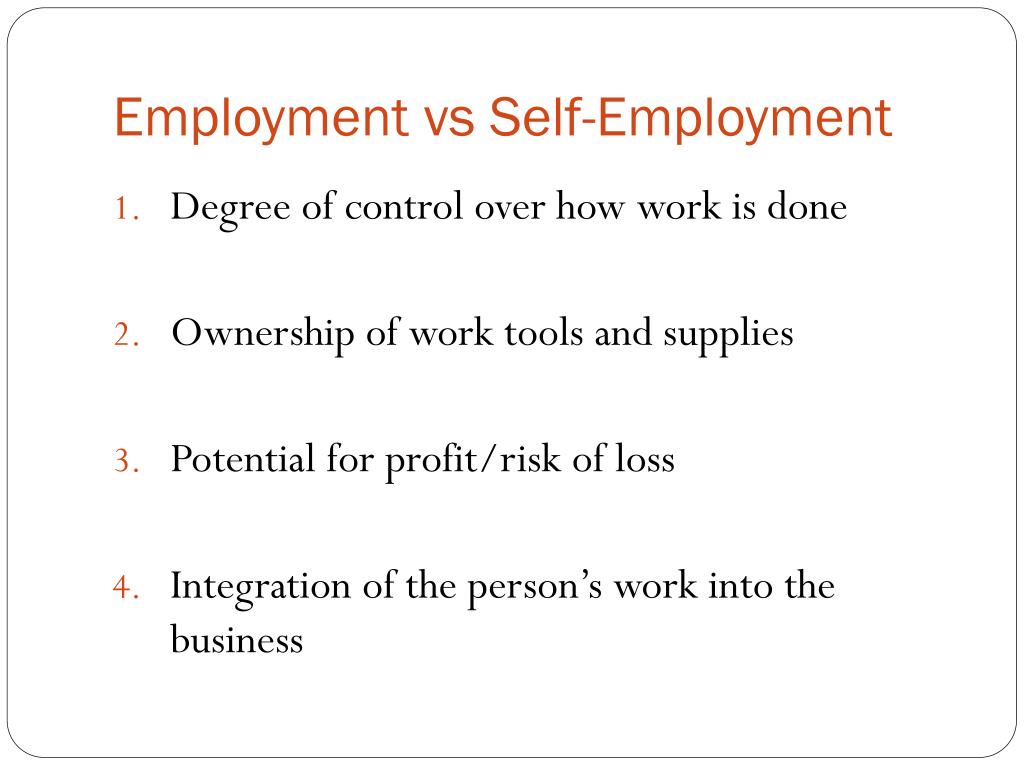 Employment vs Self-Employment

1. Degree of control over how work is done

2. Ownership of work tools and supplies

3. Potential for profit/risk of loss

4. Integration of the person’s work into the business